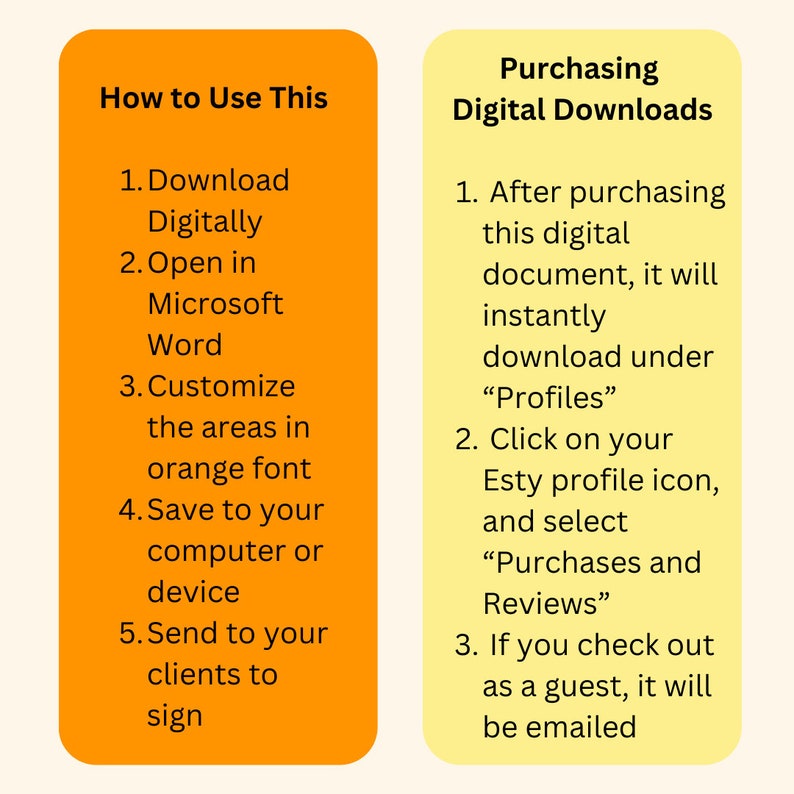 How to Use This

1. Download Digitally
2. Open in Microsoft Word
3. Customize the areas in orange font
4. Save to your computer or device
5. Send to your clients to sign

Purchasing Digital Downloads

1. After purchasing this digital document, it will instantly download under “Profiles”
2. Click on your Esty profile icon, and select “Purchases and Reviews”
3. If you check out as a guest, it will be emailed